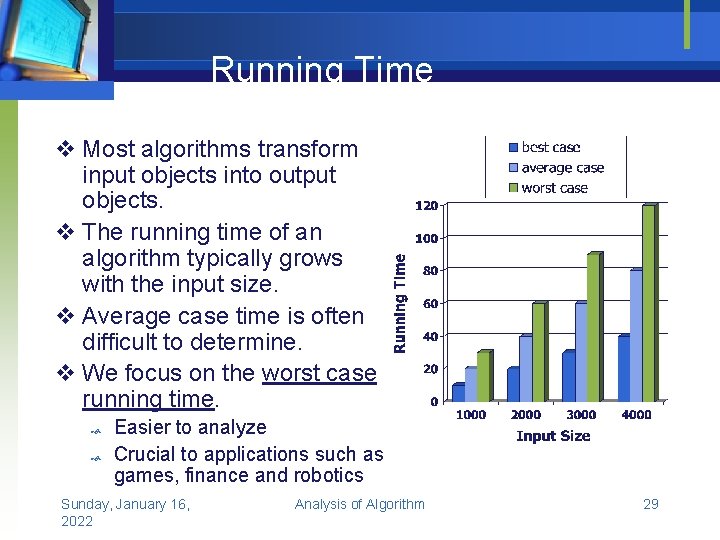 Running Time

❖ Most algorithms transform input objects into output objects.
❖ The running time of an algorithm typically grows with the input size.
❖ Average case time is often difficult to determine.
❖ We focus on the worst case running time.
Easier to analyze
Crucial to applications such as games, finance and robotics

best case
average case
worst case

Running Time
120
100
80
60
40
20
0
1000
2000
3000
4000
Input Size

Sunday, January 16, 2022
Analysis of Algorithm
29